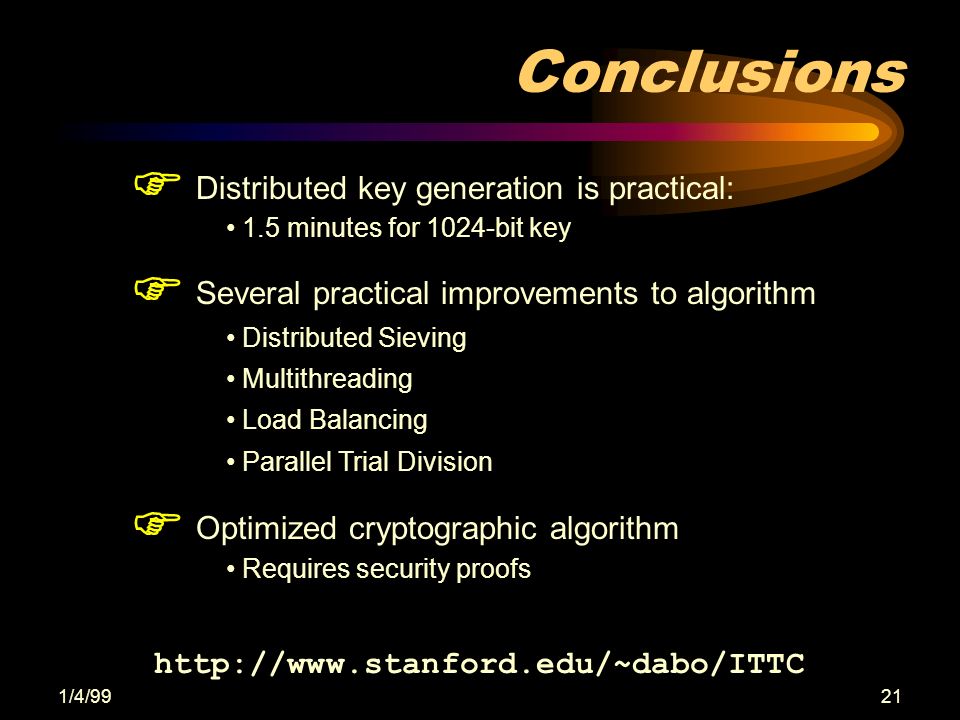 Conclusions

Distributed key generation is practical:

• 1.5 minutes for 1024-bit key

Several practical improvements to algorithm

• Distributed Sieving

• Multithreading

• Load Balancing

• Parallel Trial Division

Optimized cryptographic algorithm

• Requires security proofs

http://www.stanford.edu/~dabo/ITTC

1/4/99

21